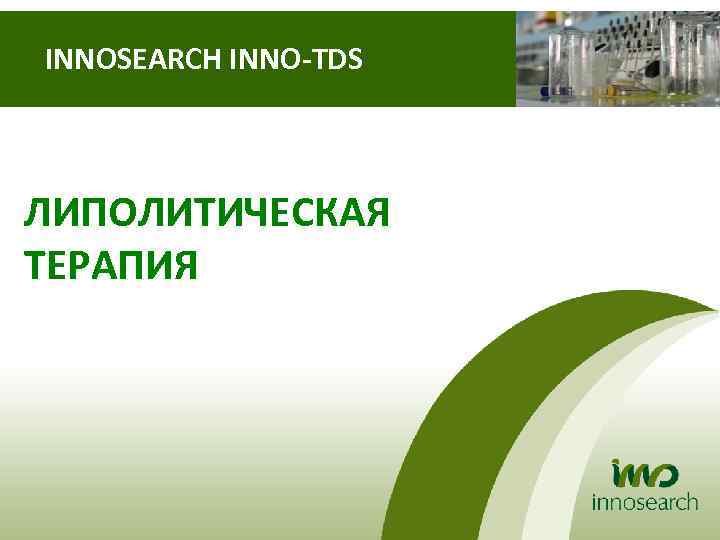 INNOSEARCH INNO-TDS

ЛИПОЛИТИЧЕСКАЯ ТЕРАПИЯ

inno
innosearch